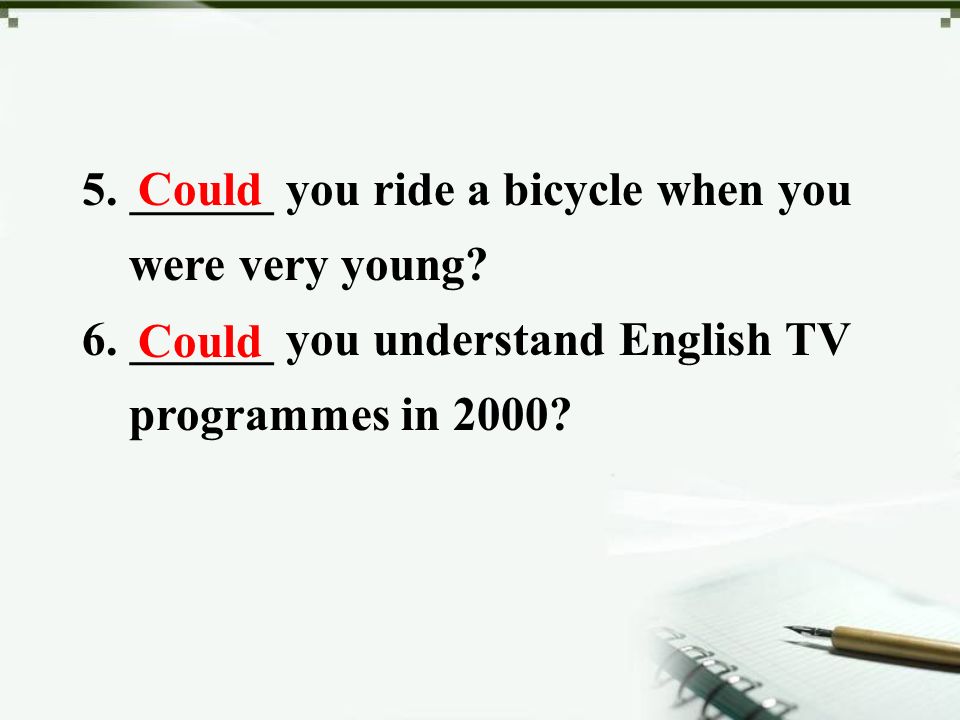 5. Could you ride a bicycle when you were very young?

6. Could you understand English TV programmes in 2000?